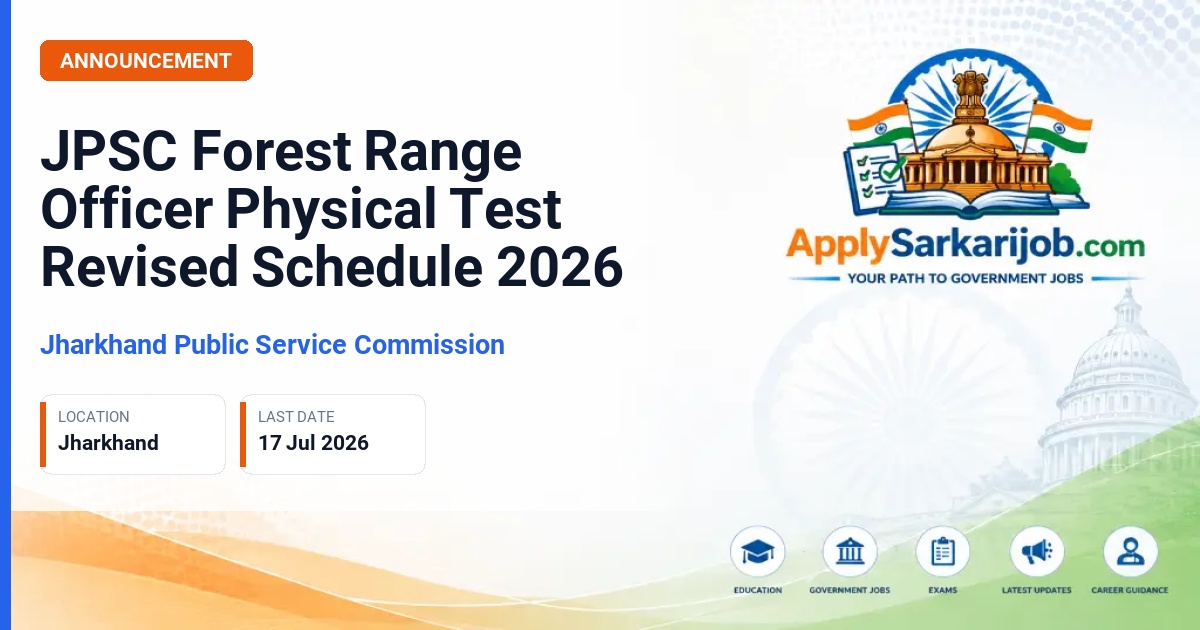 ANNOUNCEMENT

JPSC Forest Range Officer Physical Test Revised Schedule 2026

Jharkhand Public Service Commission

LOCATION
Jharkhand

LAST DATE
17 Jul 2026

ApplySarkarijob.com
YOUR PATH TO GOVERNMENT JOBS

EDUCATION
GOVERNMENT JOBS
EXAMS
LATEST UPDATES
CAREER GUIDANCE